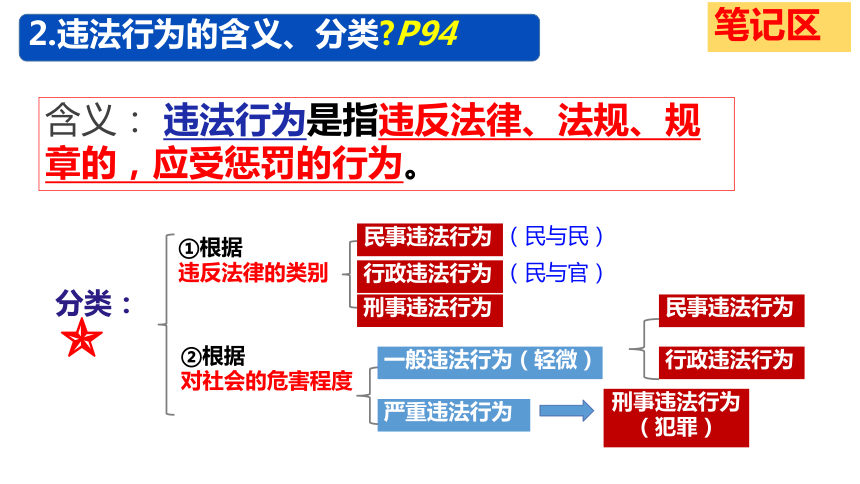 2.违法行为的含义、分类?P94

笔记区

含义：违法行为是指违反法律、法规、规章的，应受惩罚的行为。

分类：

①根据
违反法律的类别

民事违法行为（民与民）
行政违法行为（民与官）
刑事违法行为

②根据
对社会的危害程度

一般违法行为（轻微）
民事违法行为
行政违法行为

严重违法行为
刑事违法行为（犯罪）